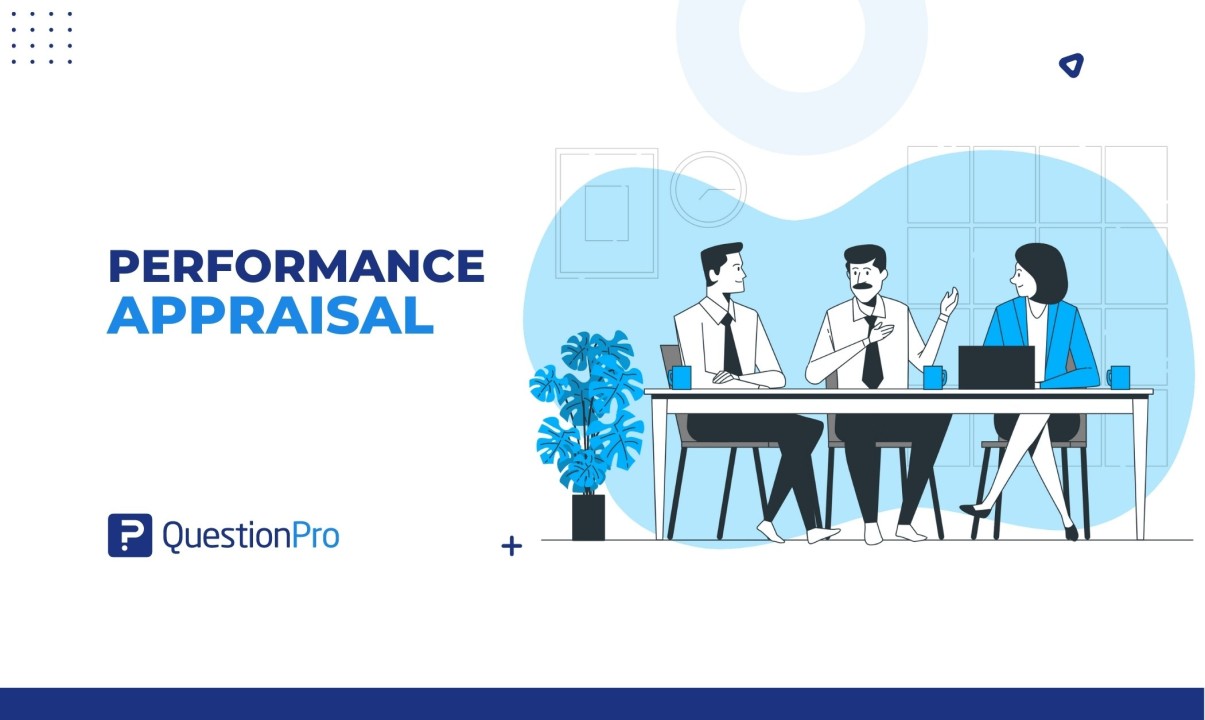 PERFORMANCE
APPRAISAL

QuestionPro